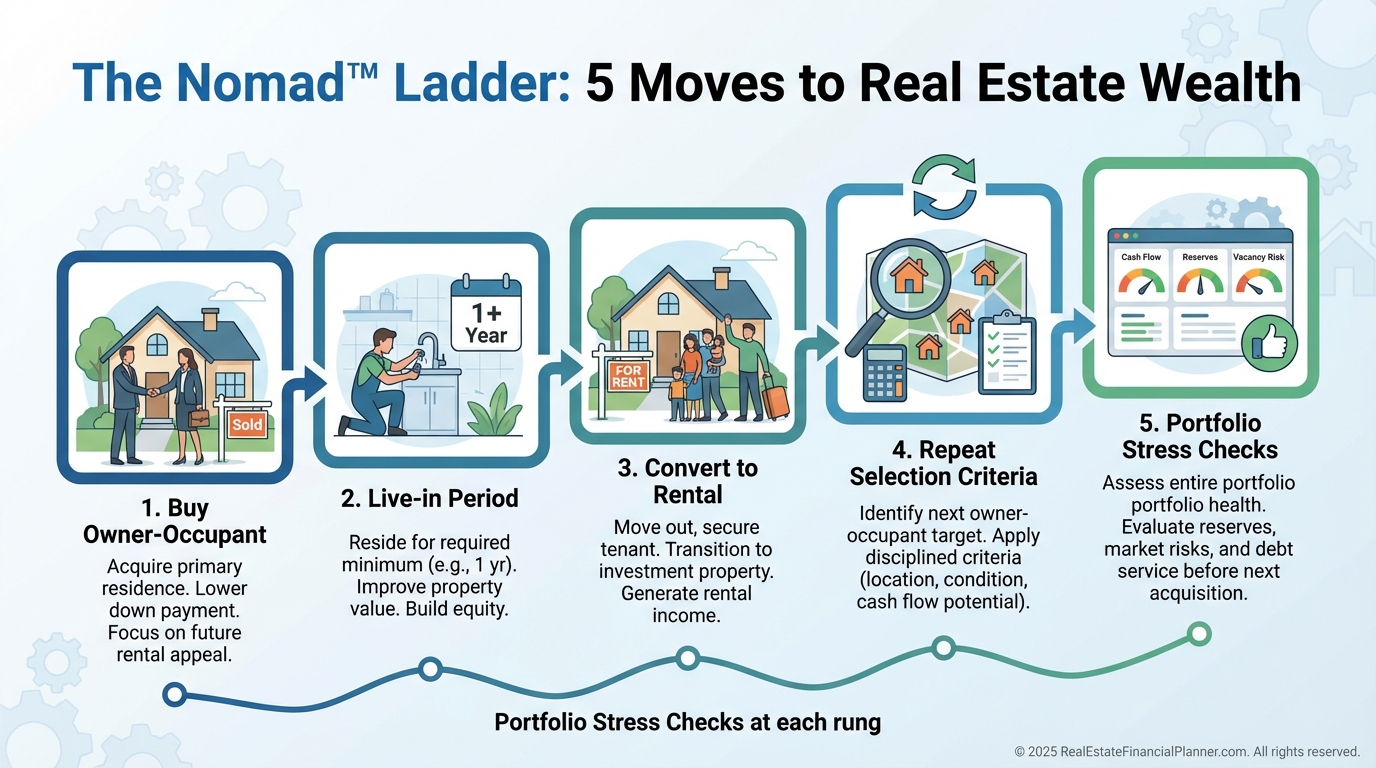 The Nomad™ Ladder: 5 Moves to Real Estate Wealth

Sold

1. Buy Owner-Occupant

Acquire primary residence. Lower down payment. Focus on future rental appeal.

1+ Year

2. Live-in Period

Reside for required minimum (e.g., 1 yr). Improve property value. Build equity.

FOR RENT

3. Convert to Rental

Move out, secure tenant. Transition to investment property. Generate rental income.

4. Repeat Selection Criteria

Identify next owner-occupant target. Apply disciplined criteria (location, condition, cash flow potential).

Cash Flow

Reserves

Vacancy Risk

5. Portfolio Stress Checks

Assess entire portfolio portfolio health. Evaluate reserves, market risks, and debt service before next acquisition.

Portfolio Stress Checks at each rung

© 2025 RealEstateFinancialPlanner.com. All rights reserved.